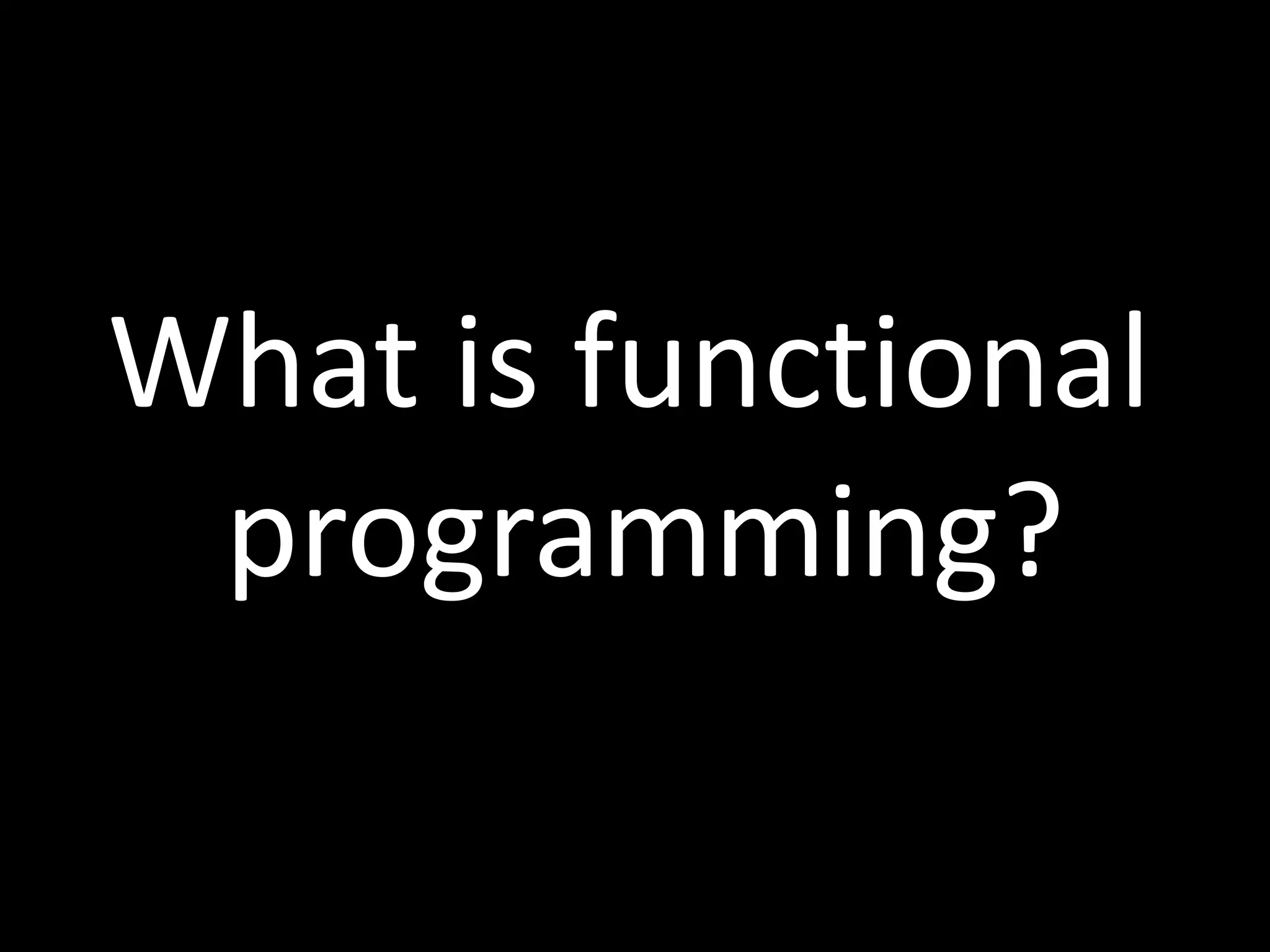 What is functional programming?